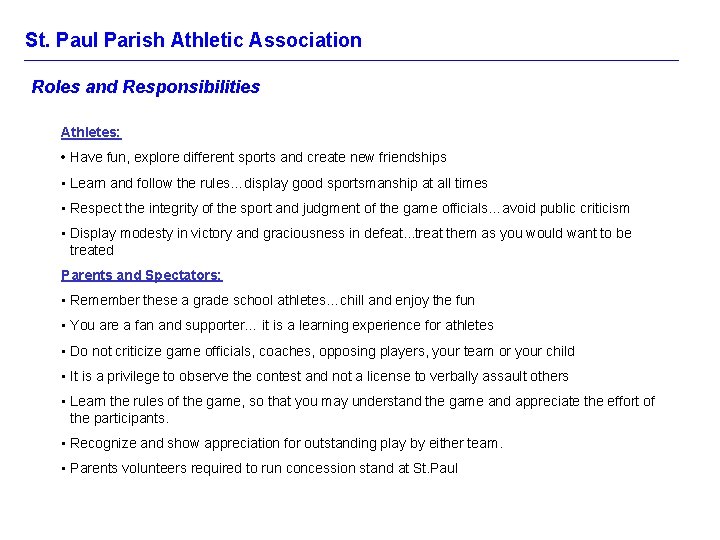 St. Paul Parish Athletic Association

Roles and Responsibilities

Athletes:

• Have fun, explore different sports and create new friendships

• Learn and follow the rules…display good sportsmanship at all times

• Respect the integrity of the sport and judgment of the game officials…avoid public criticism

• Display modesty in victory and graciousness in defeat...treat them as you would want to be treated

Parents and Spectators:

• Remember these a grade school athletes…chill and enjoy the fun

• You are a fan and supporter… it is a learning experience for athletes

• Do not criticize game officials, coaches, opposing players, your team or your child

• It is a privilege to observe the contest and not a license to verbally assault others

• Learn the rules of the game, so that you may understand the game and appreciate the effort of the participants.

• Recognize and show appreciation for outstanding play by either team.

• Parents volunteers required to run concession stand at St.Paul